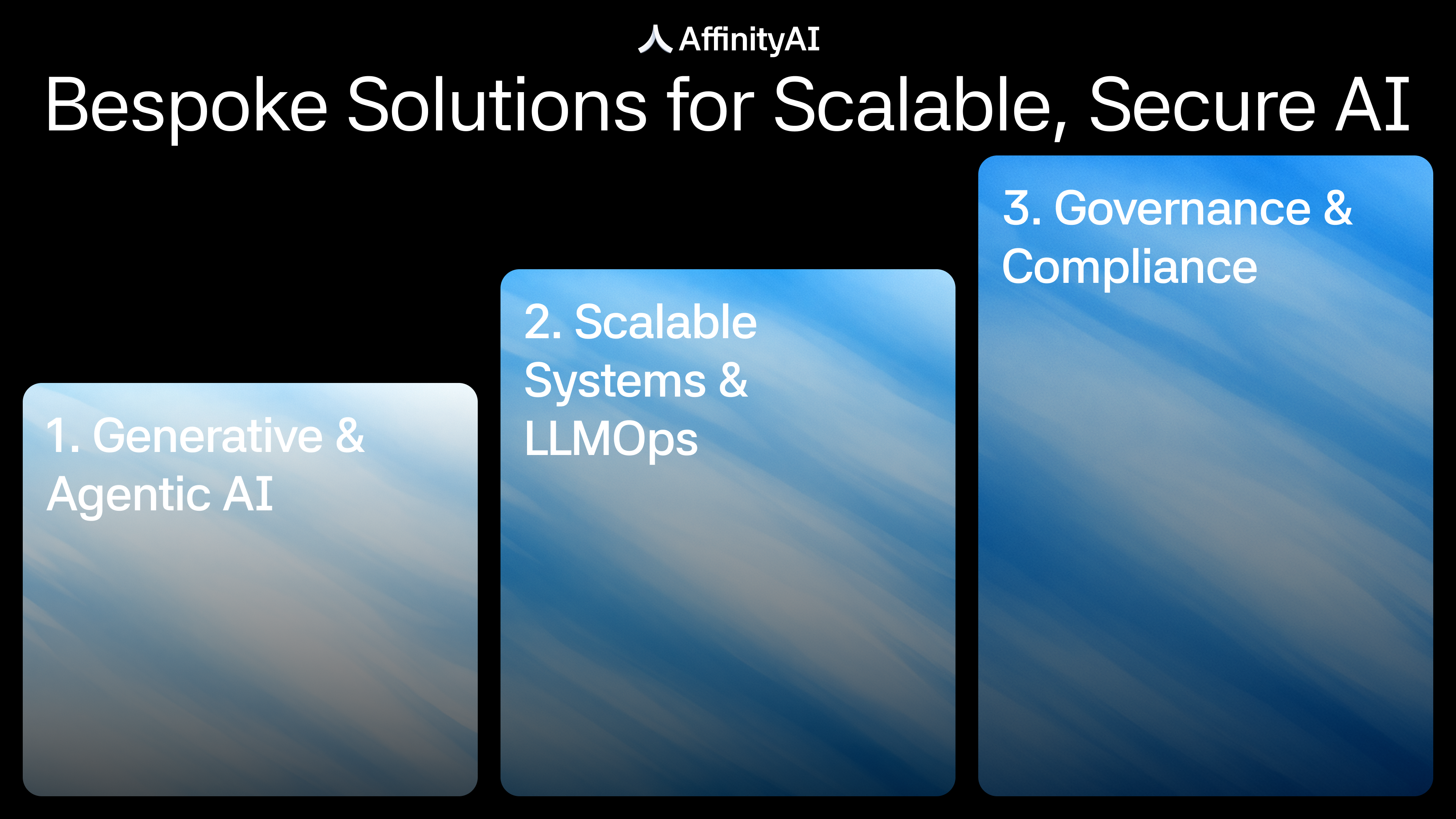 AffinityAI

Bespoke Solutions for Scalable, Secure AI

1. Generative & Agentic AI

2. Scalable Systems & LLMOps

3. Governance & Compliance